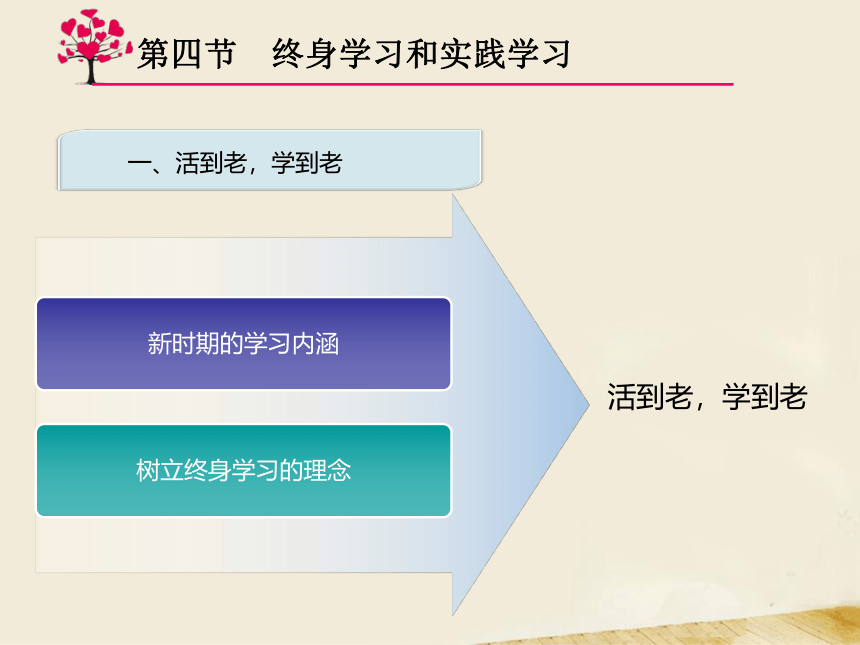 第四节　终身学习和实践学习

一、活到老，学到老

新时期的学习内涵

树立终身学习的理念

活到老，学到老